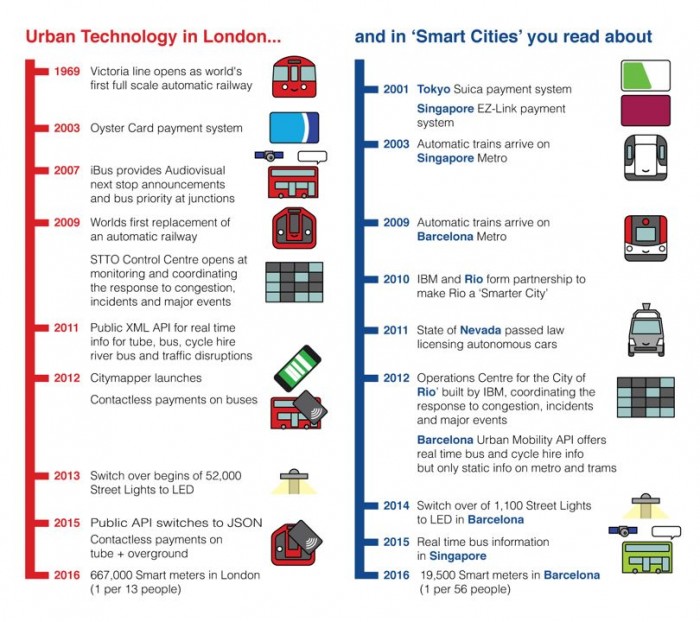 Urban Technology in London...

1969 Victoria line opens as world's first full scale automatic railway

2003 Oyster Card payment system

2007 iBus provides Audiovisual next stop announcements and bus priority at junctions

2009 Worlds first replacement of an automatic railway

STTO Control Centre opens at monitoring and coordinating the response to congestion, incidents and major events

2011 Public XML API for real time info for tube, bus, cycle hire river bus and traffic disruptions

2012 Citymapper launches

Contactless payments on buses

2013 Switch over begins of 52,000 Street Lights to LED

2015 Public API switches to JSON

Contactless payments on tube + overground

2016 667,000 Smart meters in London (1 per 13 people)

and in 'Smart Cities' you read about

2001 Tokyo Suica payment system

Singapore EZ-Link payment system

2003 Automatic trains arrive on Singapore Metro

2009 Automatic trains arrive on Barcelona Metro

2010 IBM and Rio form partnership to make Rio a 'Smarter City'

2011 State of Nevada passed law licensing autonomous cars

2012 Operations Centre for the City of Rio' built by IBM, coordinating the response to congestion, incidents and major events

Barcelona Urban Mobility API offers real time bus and cycle hire info but only static info on metro and trams

2014 Switch over of 1,100 Street Lights to LED in Barcelona

2015 Real time bus information in Singapore

2016 19,500 Smart meters in Barcelona (1 per 56 people)